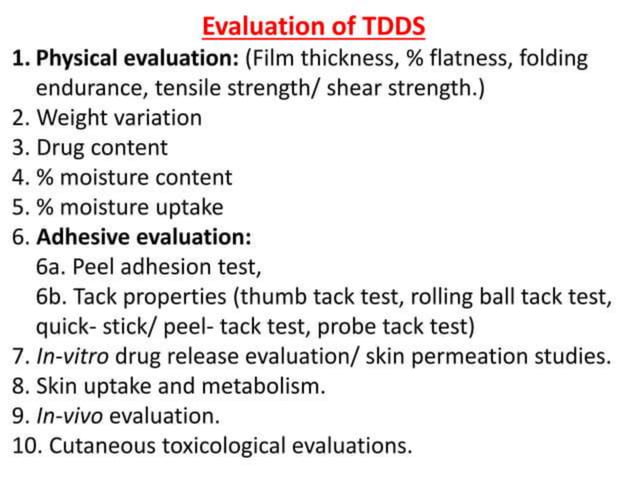 Evaluation of TDDS

1. Physical evaluation: (Film thickness, % flatness, folding endurance, tensile strength/ shear strength.)
2. Weight variation
3. Drug content
4. % moisture content
5. % moisture uptake
6. Adhesive evaluation:
6a. Peel adhesion test,
6b. Tack properties (thumb tack test, rolling ball tack test, quick- stick/ peel- tack test, probe tack test)
7. In-vitro drug release evaluation/ skin permeation studies.
8. Skin uptake and metabolism.
9. In-vivo evaluation.
10. Cutaneous toxicological evaluations.